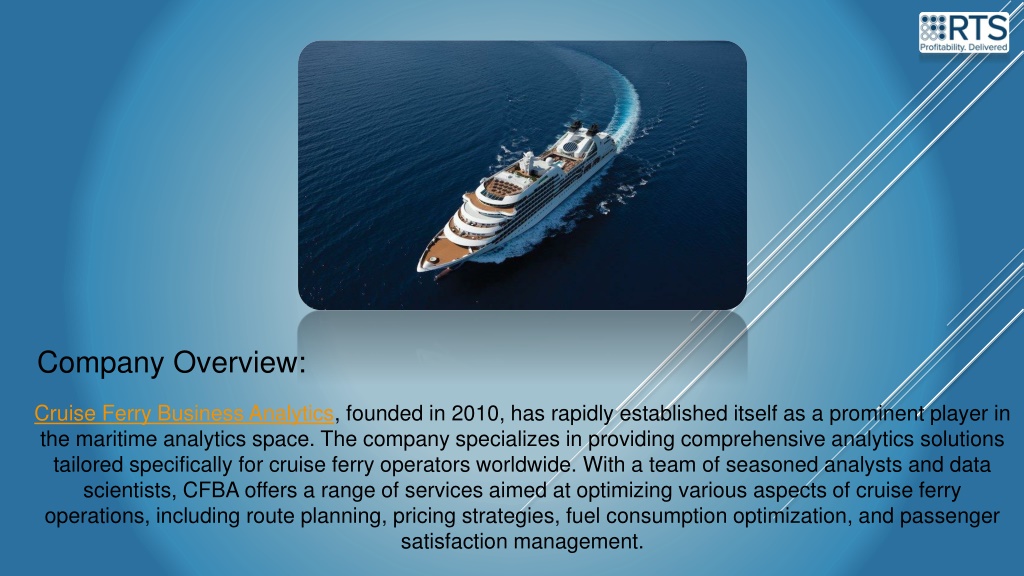 RTS
Profitability. Delivered

Company Overview:

Cruise Ferry Business Analytics, founded in 2010, has rapidly established itself as a prominent player in the maritime analytics space. The company specializes in providing comprehensive analytics solutions tailored specifically for cruise ferry operators worldwide. With a team of seasoned analysts and data scientists, CFBA offers a range of services aimed at optimizing various aspects of cruise ferry operations, including route planning, pricing strategies, fuel consumption optimization, and passenger satisfaction management.